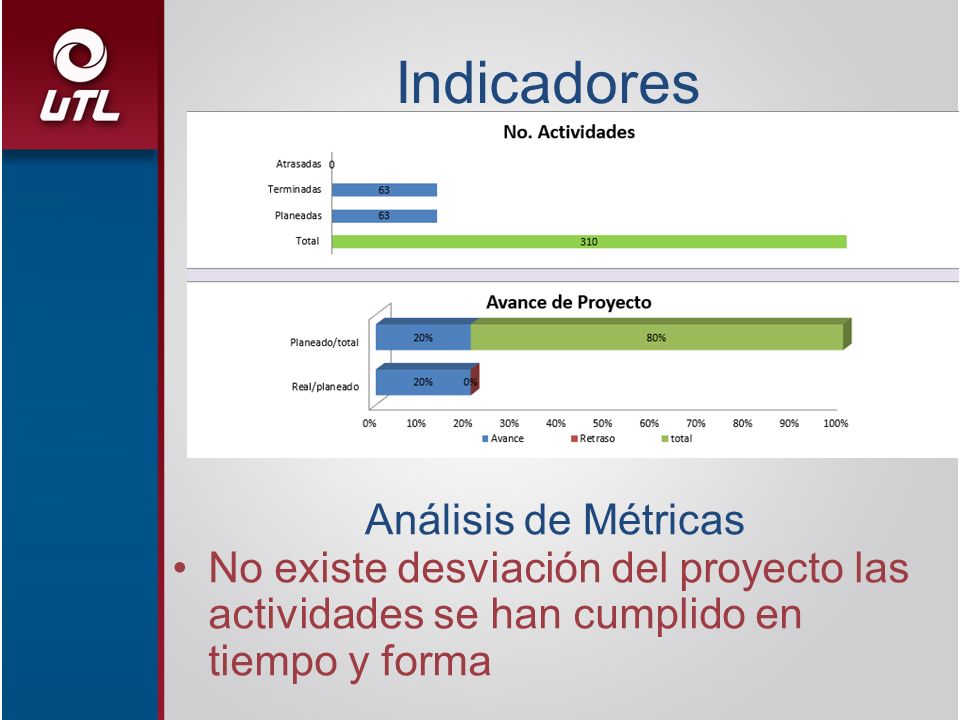 UTL

Indicadores

No. Actividades

Atrasadas 0
Terminadas 63
Planeadas 63
Total 310

Avance de Proyecto

Planeado/total 20% 80%
Real/planeado 20% 0%

0% 10% 20% 30% 40% 50% 60% 70% 80% 90% 100%

Avance Retraso total

Análisis de Métricas

• No existe desviación del proyecto las actividades se han cumplido en tiempo y forma